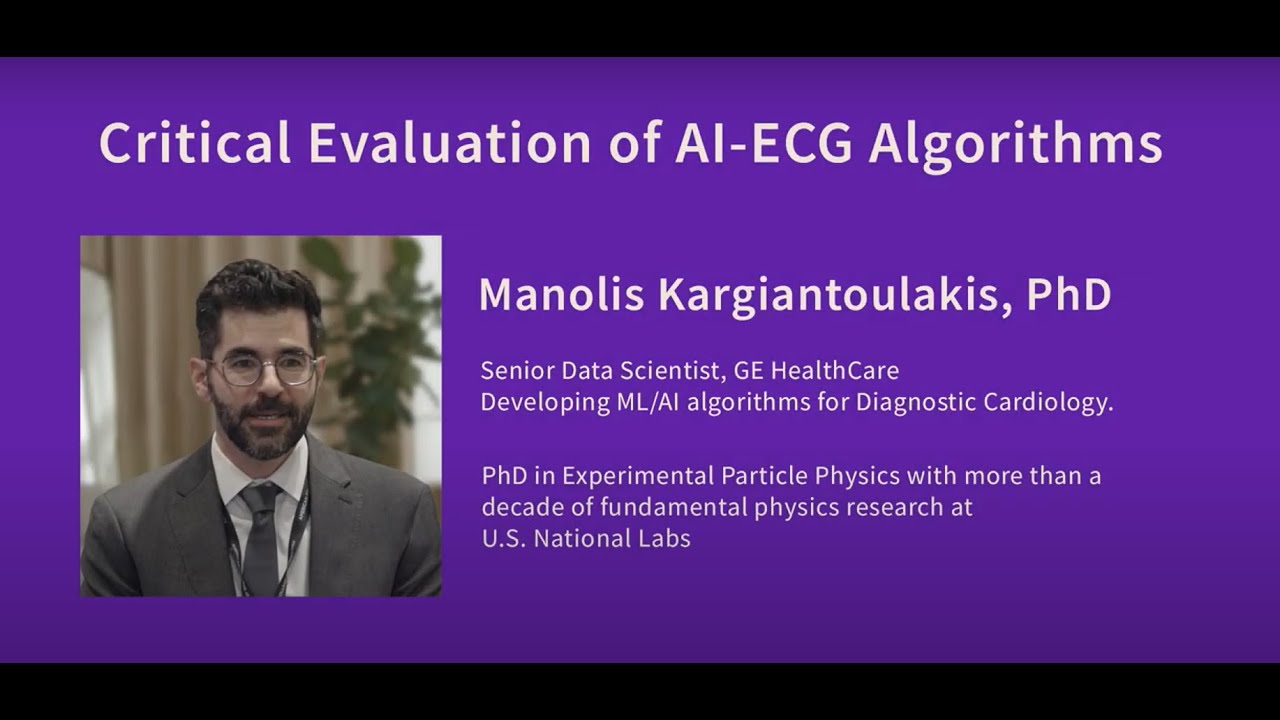 Critical Evaluation of AI-ECG Algorithms

Manolis Kargiantoulakis, PhD

Senior Data Scientist, GE HealthCare
Developing ML/AI algorithms for Diagnostic Cardiology.

PhD in Experimental Particle Physics with more than a decade of fundamental physics research at U.S. National Labs